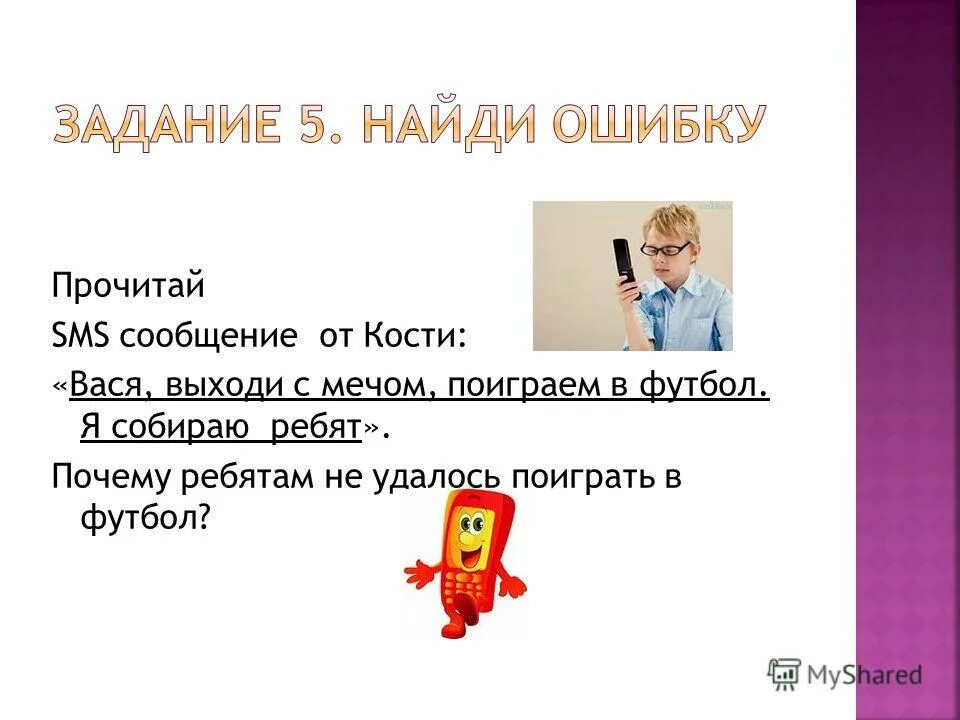 ЗАДАНИЕ 5. НАЙДИ ОШИБКУ

Прочитай

SMS сообщение от Кости:

«Вася, выходи с мечом, поиграем в футбол. Я собираю ребят».

Почему ребятам не удалось поиграть в футбол?

MyShared